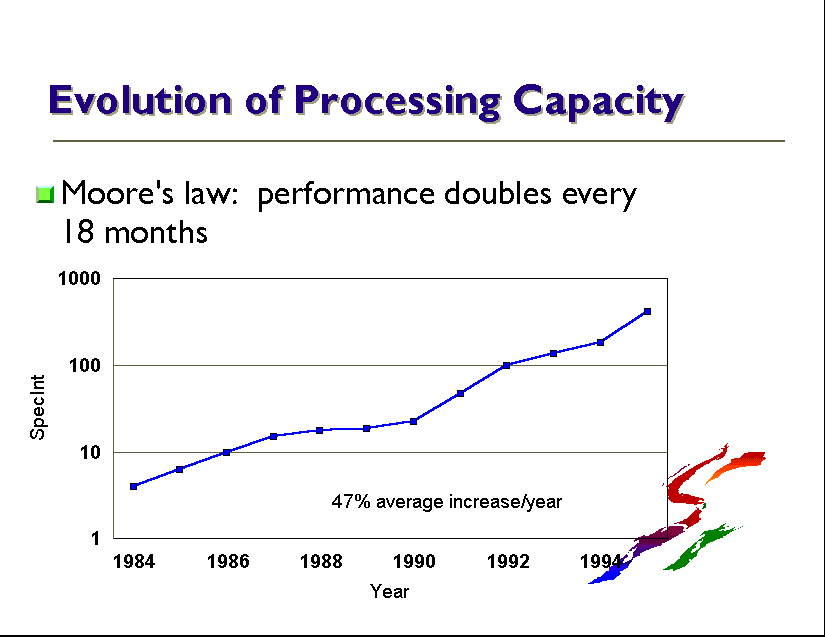 Evolution of Processing Capacity

Moore's law: performance doubles every 18 months

1000
100
10
1
SpecInt
47% average increase/year
1984
1986
1988
1990
1992
1994
Year